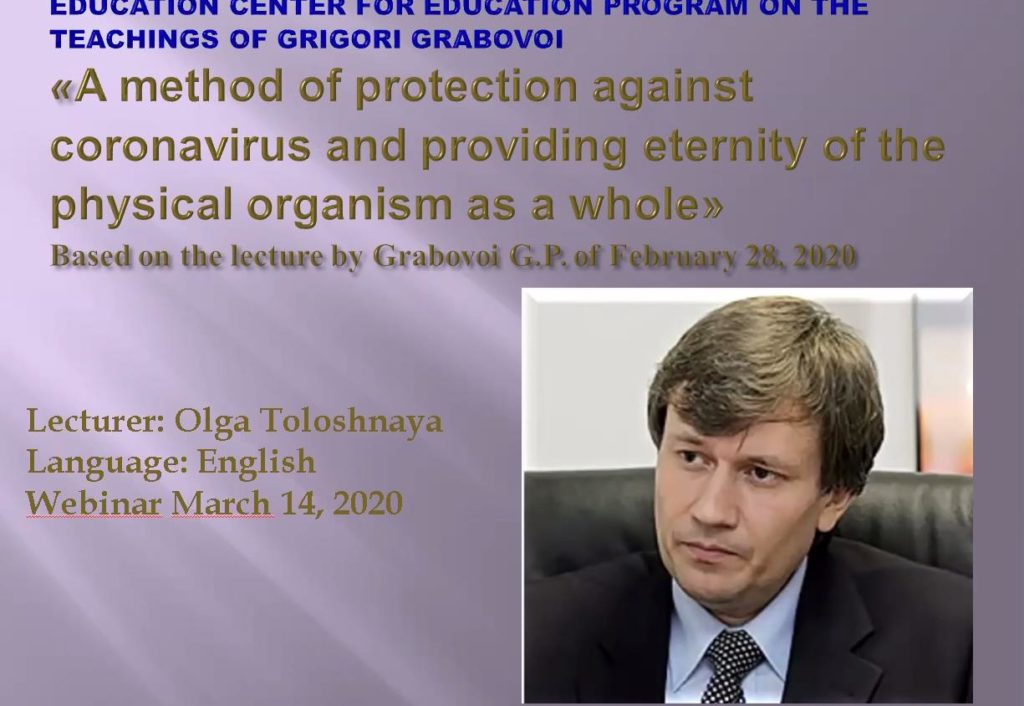 EDUCATION CENTER FOR EDUCATION PROGRAM ON THE TEACHINGS OF GRIGORI GRABOVOI

«A method of protection against coronavirus and providing eternity of the physical organism as a whole»

Based on the lecture by Grabovoi G.P. of February 28, 2020

Lecturer: Olga Toloshnaya
Language: English
Webinar March 14, 2020